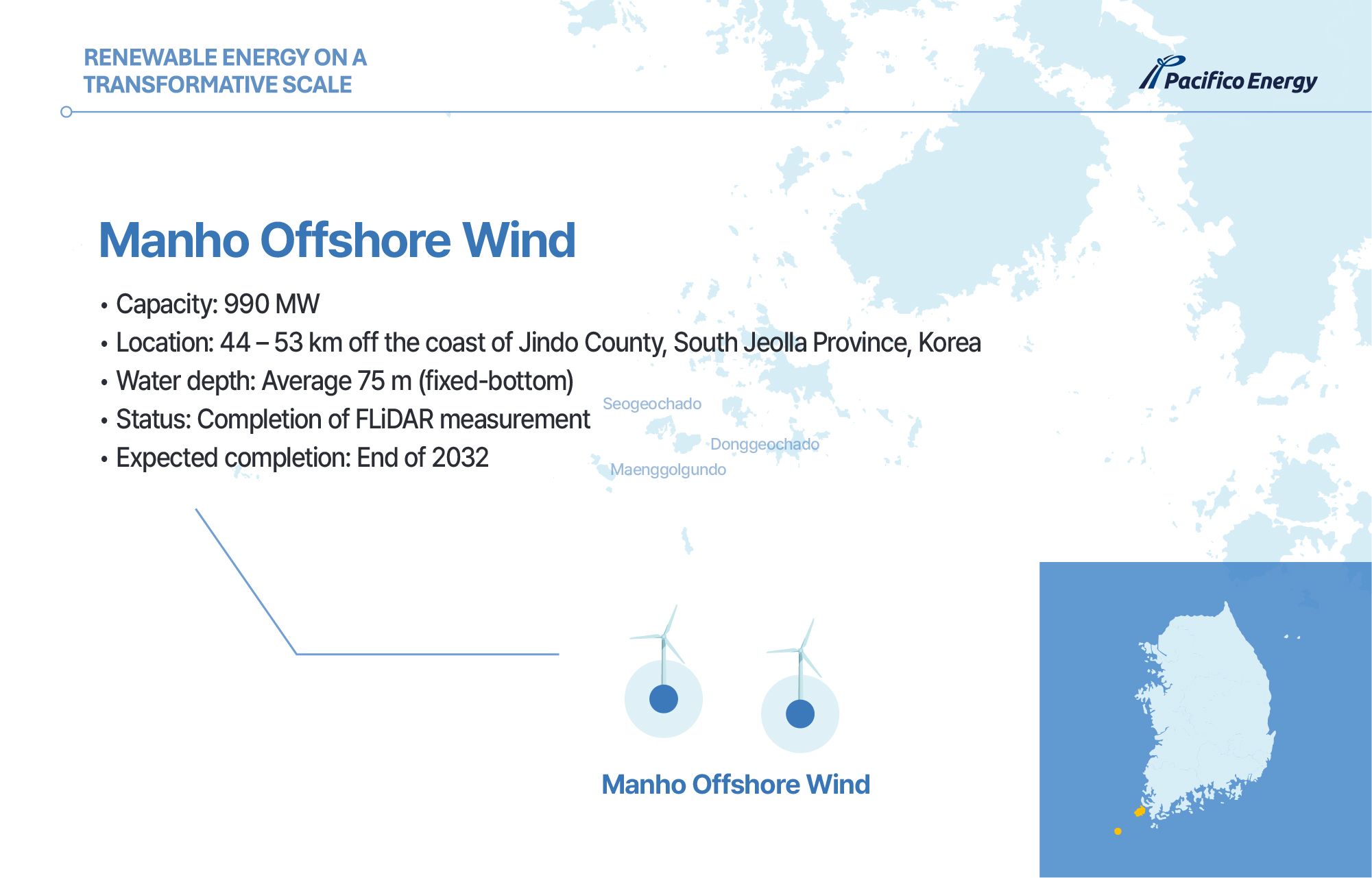 RENEWABLE ENERGY ON A TRANSFORMATIVE SCALE

Pacifico Energy

Manho Offshore Wind

• Capacity: 990 MW
• Location: 44 – 53 km off the coast of Jindo County, South Jeolla Province, Korea
• Water depth: Average 75 m (fixed-bottom)
• Status: Completion of FLiDAR measurement
• Expected completion: End of 2032

Seogeochado
Donggeochado
Maenggolgundo

Manho Offshore Wind